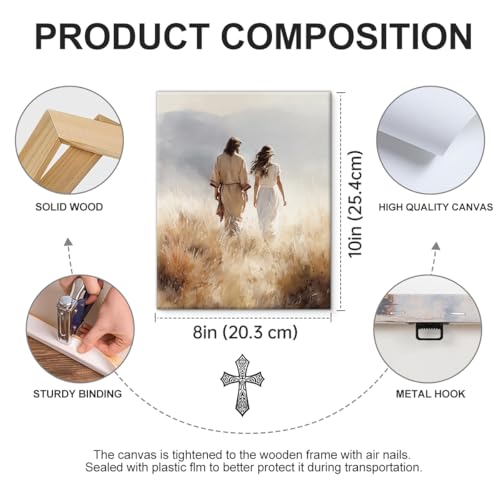 PRODUCT COMPOSITION

SOLID WOOD

10in (25.4cm)

HIGH QUALITY CANVAS

8in (20.3 cm)

STURDY BINDING

METAL HOOK

The canvas is tightened to the wooden frame with air nails. Sealed with plastic flm to better protect it during transportation.